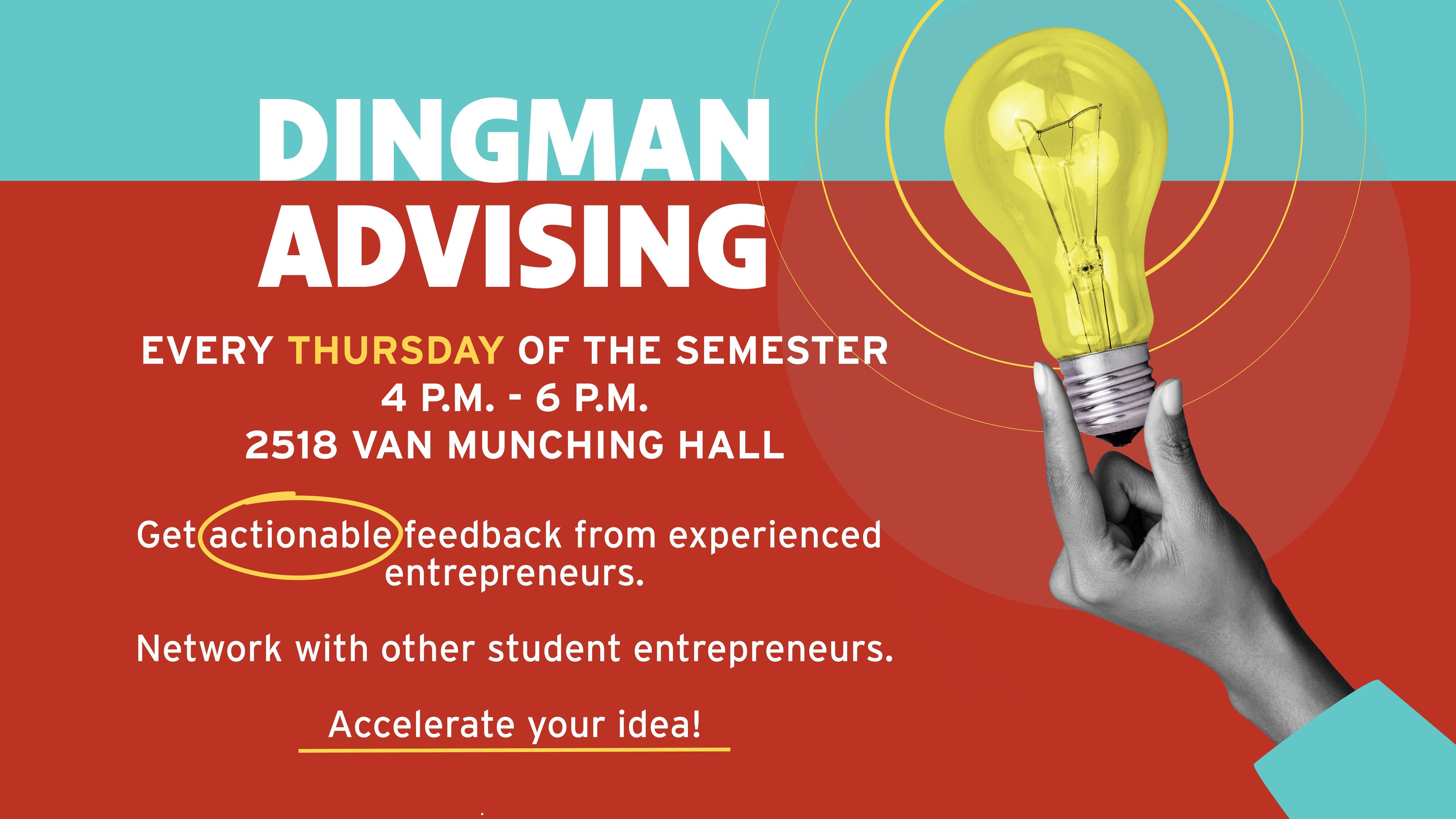 DINGMAN ADVISING

EVERY THURSDAY OF THE SEMESTER
4 P.M. - 6 P.M.
2518 VAN MUNCHING HALL

Get actionable feedback from experienced entrepreneurs.

Network with other student entrepreneurs.

Accelerate your idea!